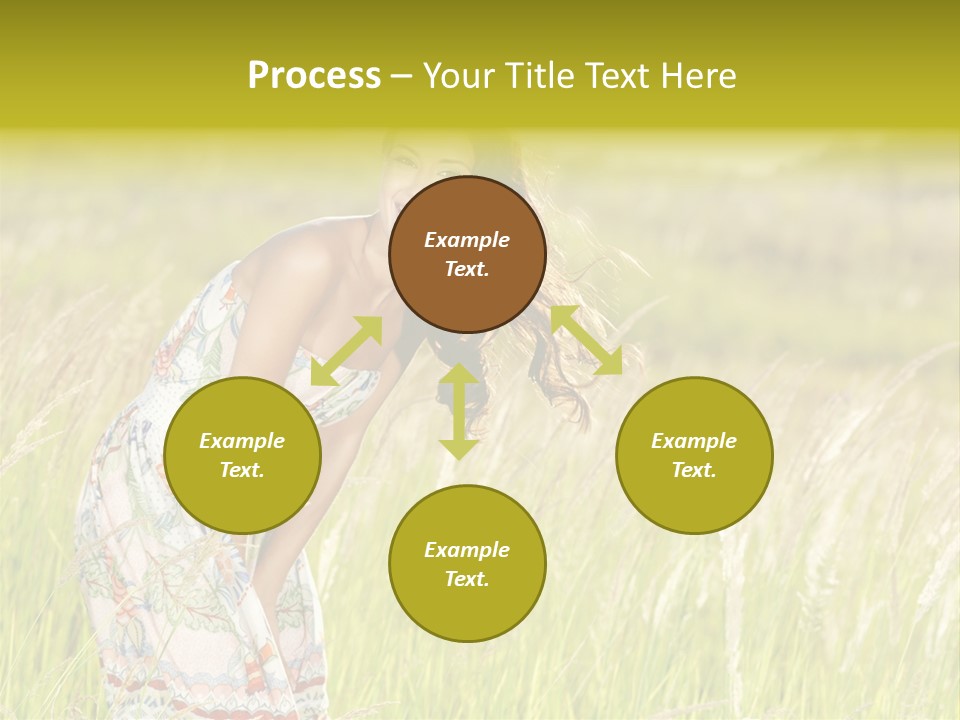 Process – Your Title Text Here

Example Text.

Example Text.

Example Text.

Example Text.